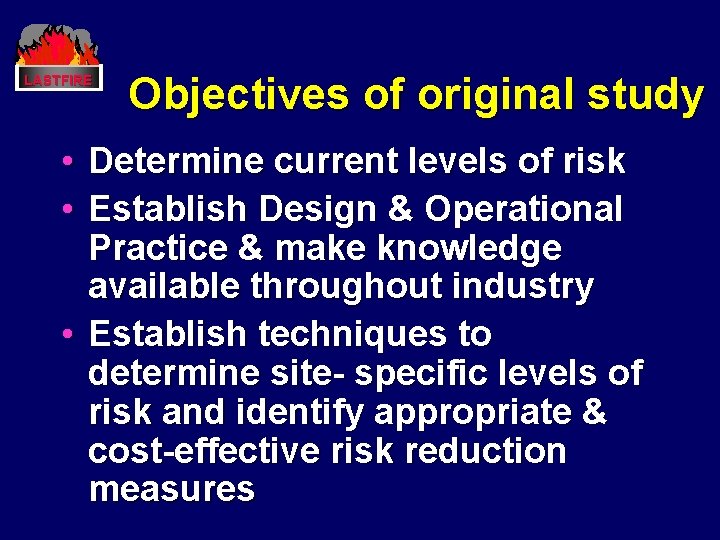 LASTFIRE

Objectives of original study

• Determine current levels of risk
• Establish Design & Operational Practice & make knowledge available throughout industry
• Establish techniques to determine site- specific levels of risk and identify appropriate & cost-effective risk reduction measures